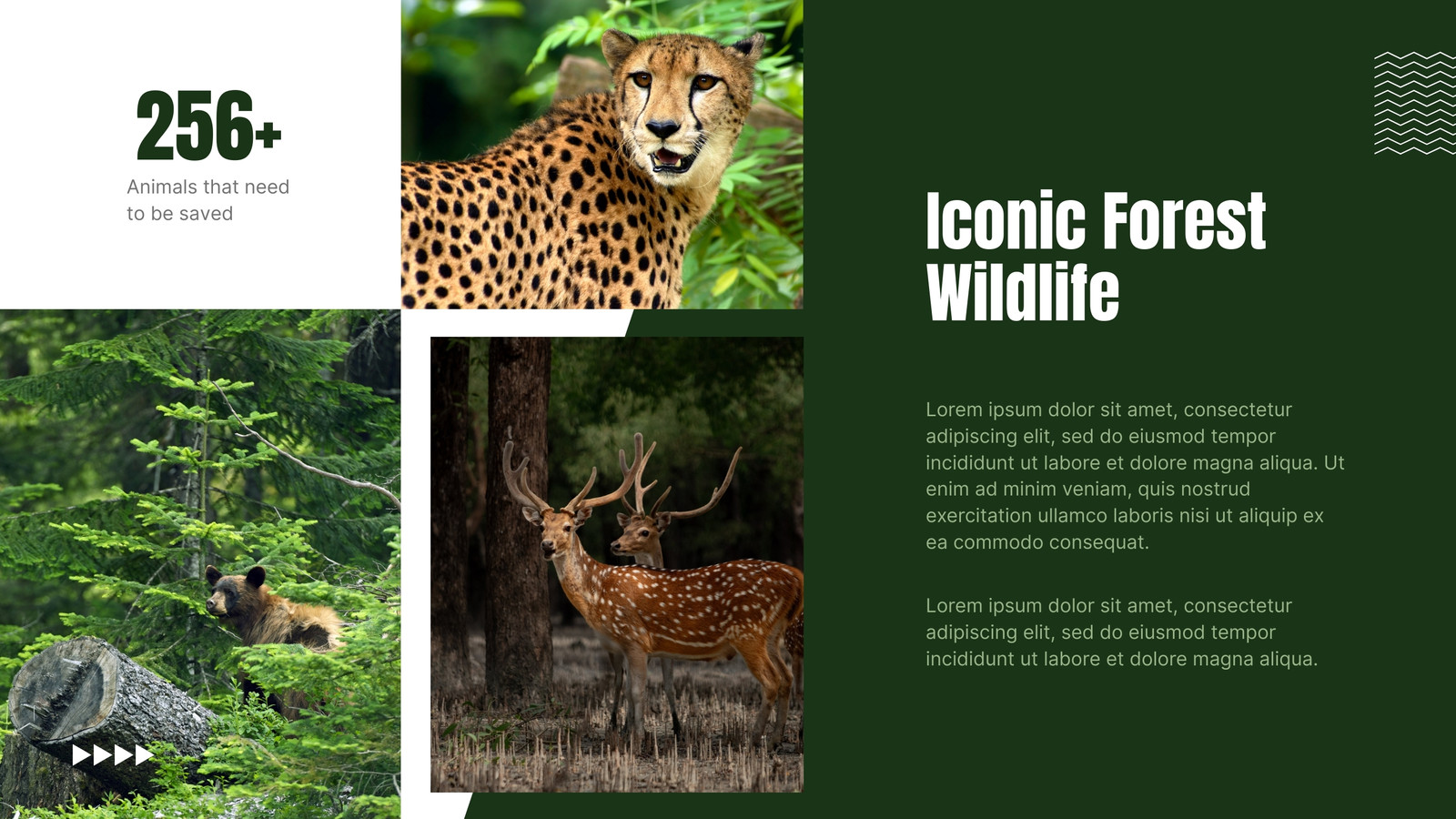 256+

Animals that need to be saved

Iconic Forest Wildlife

Lorem ipsum dolor sit amet, consectetur adipiscing elit, sed do eiusmod tempor incididunt ut labore et dolore magna aliqua. Ut enim ad minim veniam, quis nostrud exercitation ullamco laboris nisi ut aliquip ex ea commodo consequat.

Lorem ipsum dolor sit amet, consectetur adipiscing elit, sed do eiusmod tempor incididunt ut labore et dolore magna aliqua.